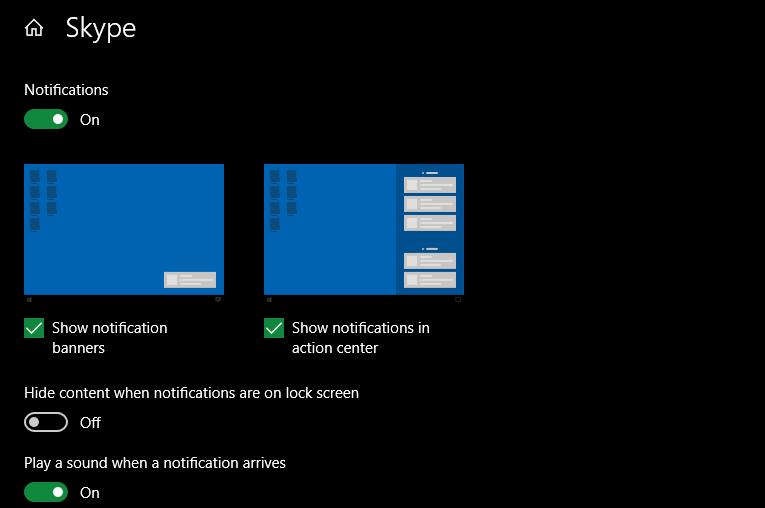 Skype

Notifications

On

Show notification banners

Show notifications in action center

Hide content when notifications are on lock screen

Off

Play a sound when a notification arrives

On